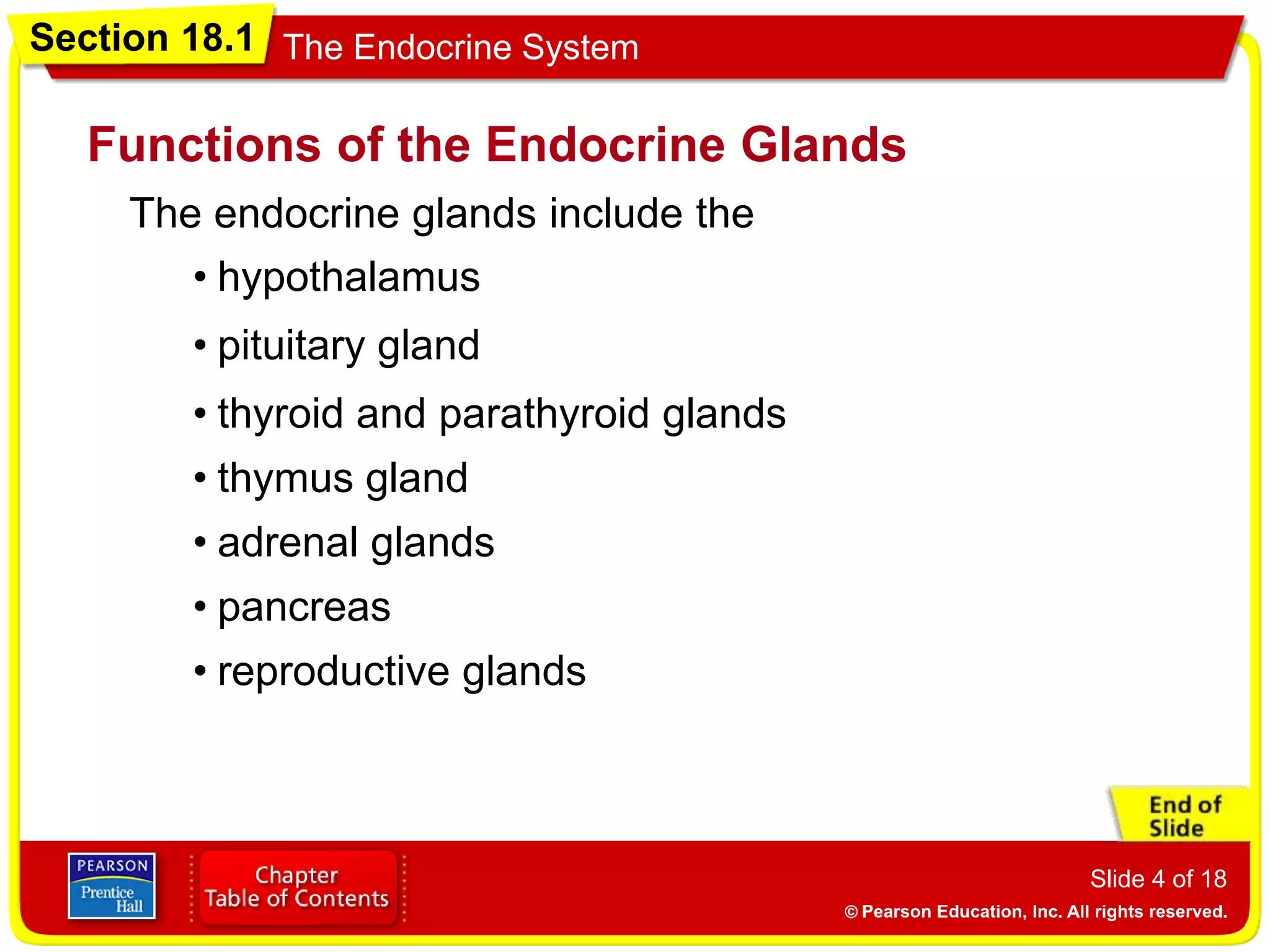 Section 18.1 The Endocrine System

Functions of the Endocrine Glands

The endocrine glands include the

• hypothalamus
• pituitary gland
• thyroid and parathyroid glands
• thymus gland
• adrenal glands
• pancreas
• reproductive glands

End of Slide

PEARSON Prentice Hall

Chapter Table of Contents

Slide 4 of 18

© Pearson Education, Inc. All rights reserved.